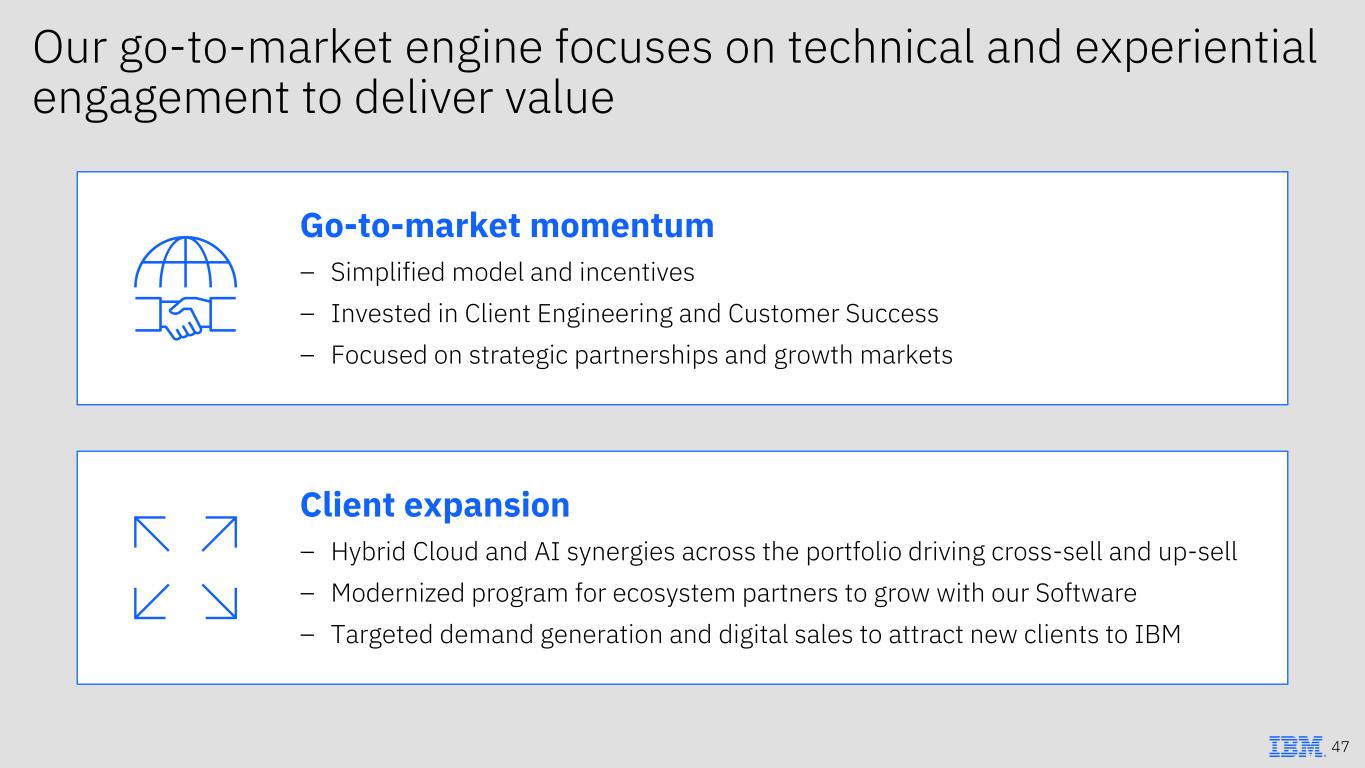 Our go-to-market engine focuses on technical and experiential engagement to deliver value

Go-to-market momentum

– Simplified model and incentives

– Invested in Client Engineering and Customer Success

– Focused on strategic partnerships and growth markets

Client expansion

– Hybrid Cloud and AI synergies across the portfolio driving cross-sell and up-sell

– Modernized program for ecosystem partners to grow with our Software

– Targeted demand generation and digital sales to attract new clients to IBM

IBM 47